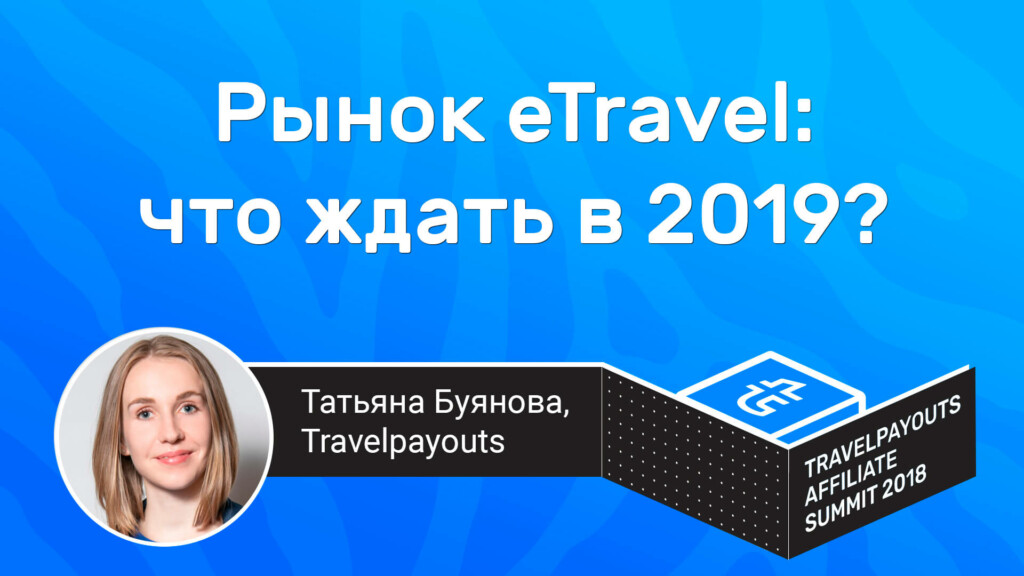 Рынок eTravel:
что ждать в 2019?

Татьяна Буянова,
Travelpayouts

TRAVELPAYOUTS
AFFILIATE
SUMMIT 2018